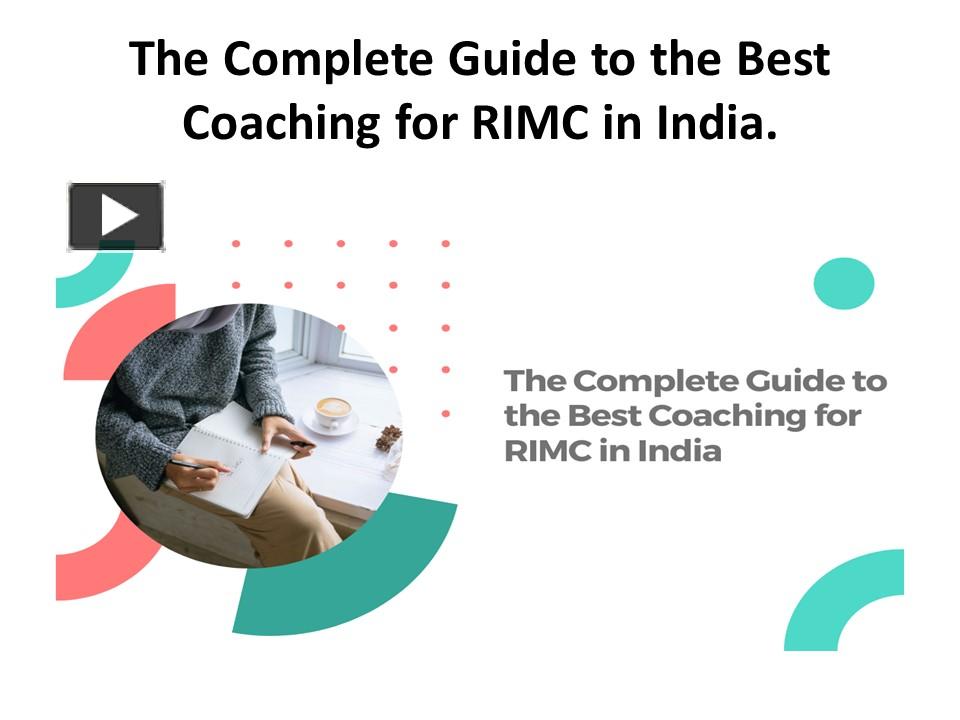 The Complete Guide to the Best Coaching for RIMC in India.

The Complete Guide to the Best Coaching for RIMC in India